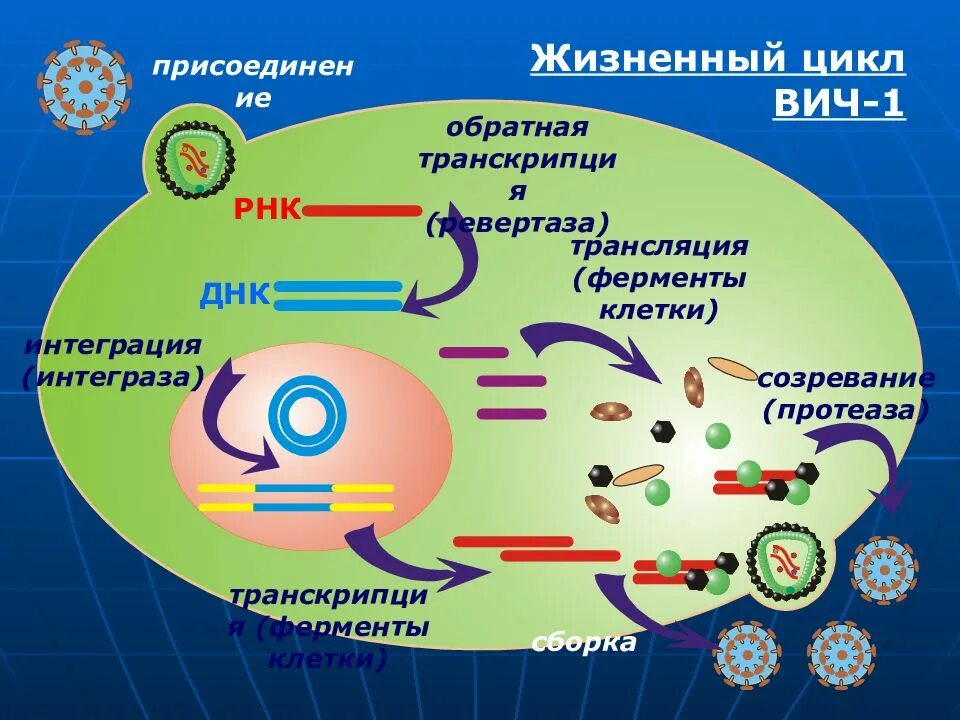 Жизненный цикл ВИЧ-1

присоединение

обратная транскрипция (ревертаза)

РНК

ДНК

трансляция (ферменты клетки)

интеграция (интеграза)

созревание (протеаза)

транскрипция (ферменты клетки)

сборка